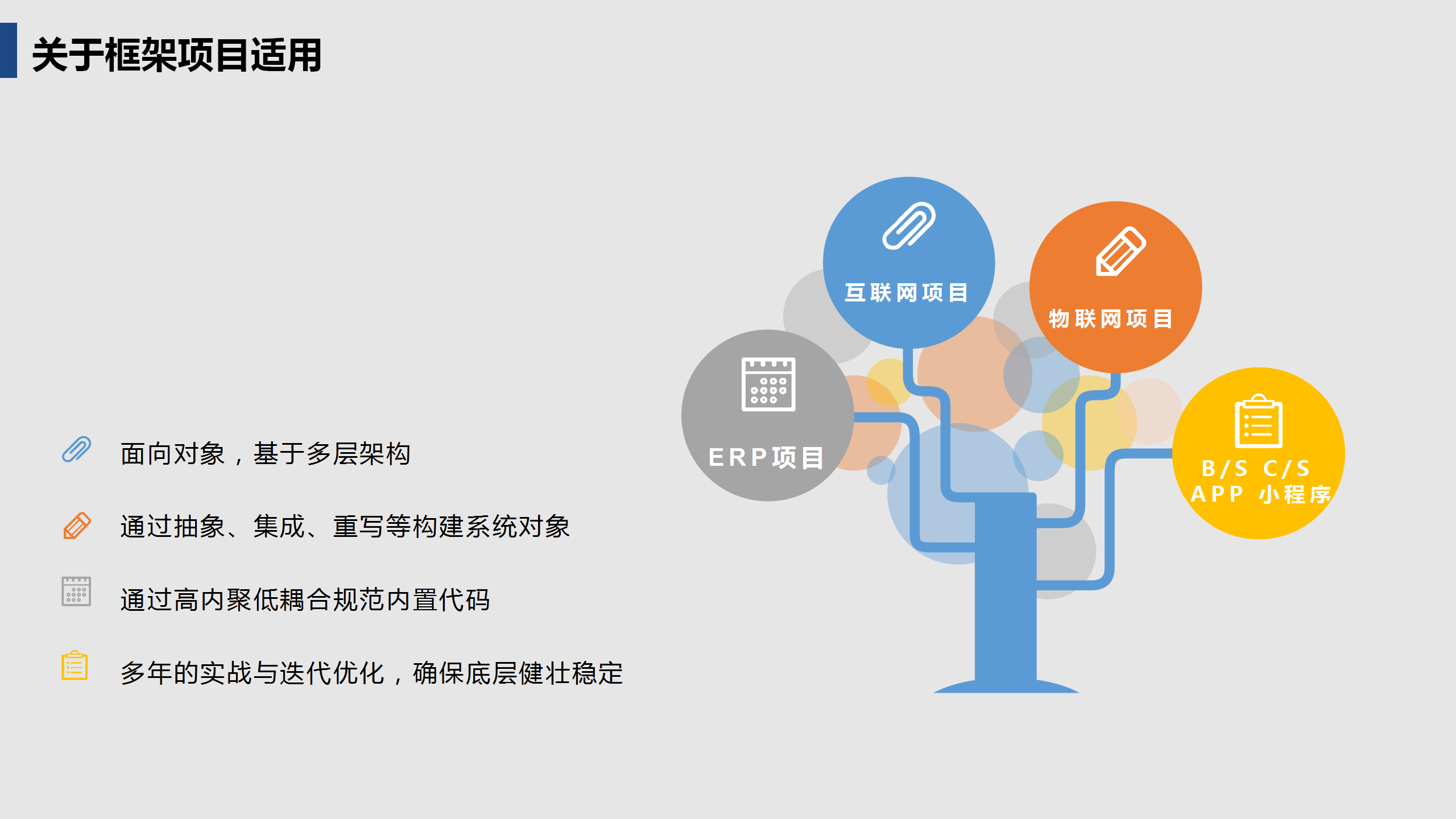 关于框架项目适用

面向对象，基于多层架构

通过抽象、集成、重写等构建系统对象

通过高内聚低耦合规范内置代码

多年的实战与迭代优化，确保底层健壮稳定

互联网项目

物联网项目

ERP项目

B/S C/S
APP 小程序